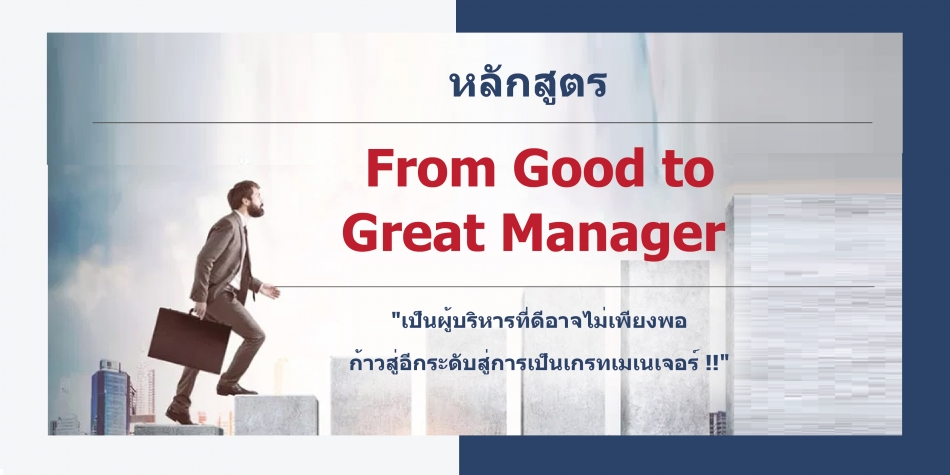 หลักสูตร

From Good to Great Manager

"เป็นผู้บริหารที่ดีอาจไม่เพียงพอ ก้าวสู่อีกระดับสู่การเป็นเกรทเมเนเจอร์ !!"